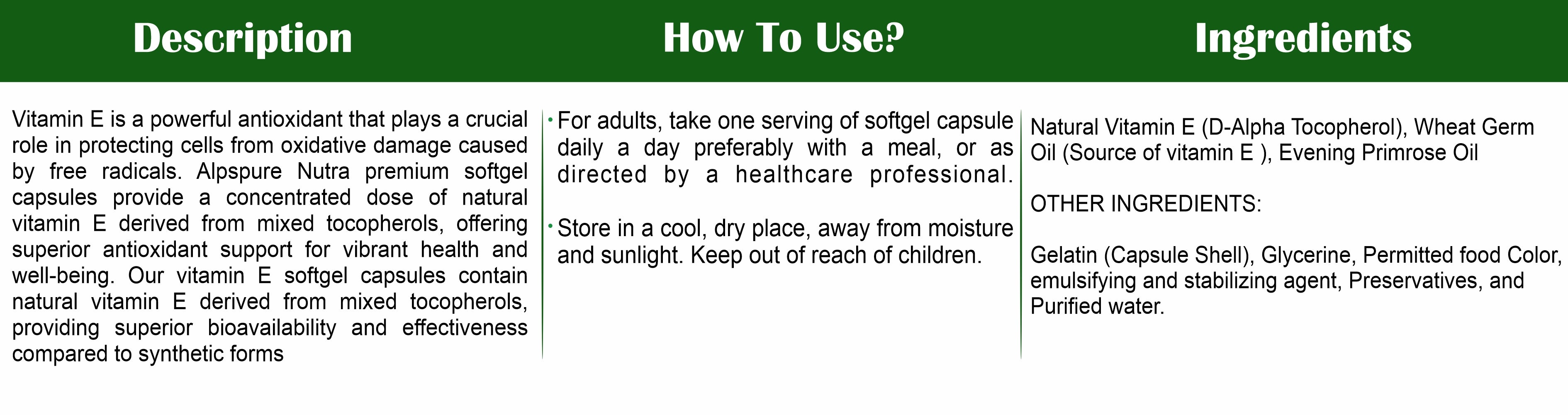 Description

Vitamin E is a powerful antioxidant that plays a crucial role in protecting cells from oxidative damage caused by free radicals. Alpspure Nutra premium softgel capsules provide a concentrated dose of natural vitamin E derived from mixed tocopherols, offering superior antioxidant support for vibrant health and well-being. Our vitamin E softgel capsules contain natural vitamin E derived from mixed tocopherols, providing superior bioavailability and effectiveness compared to synthetic forms

How To Use?

• For adults, take one serving of softgel capsule daily a day preferably with a meal, or as directed by a healthcare professional.

• Store in a cool, dry place, away from moisture and sunlight. Keep out of reach of children.

Ingredients

Natural Vitamin E (D-Alpha Tocopherol), Wheat Germ Oil (Source of vitamin E ), Evening Primrose Oil

OTHER INGREDIENTS:

Gelatin (Capsule Shell), Glycerine, Permitted food Color, emulsifying and stabilizing agent, Preservatives, and Purified water.